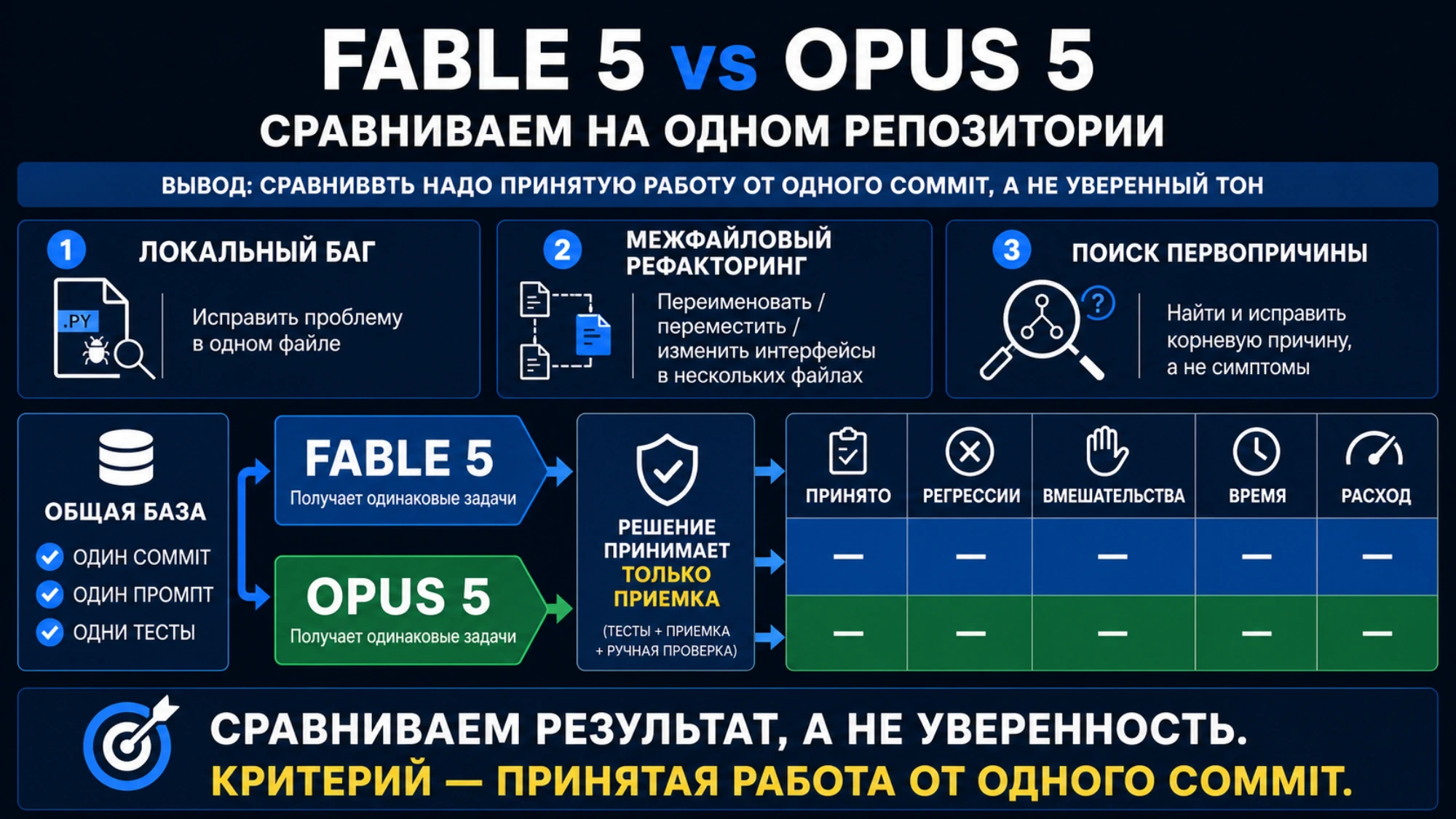 FABLE 5 vs OPUS 5

СРАВНИВАЕМ НА ОДНОМ РЕПОЗИТОРИИ

ВЫВОД: СРАВНИВВТЬ НАДО ПРИНЯТУЮ РАБОТУ ОТ ОДНОГО COMMIT, А НЕ УВЕРЕННЫЙ ТОН

1 ЛОКАЛЬНЫЙ БАГ

.PY

Исправить проблему в одном файле

2 МЕЖФАЙЛОВЫЙ РЕФАКТОРИНГ

Переименовать / переместить / изменить интерфейсы в нескольких файлах

3 ПОИСК ПЕРВОПРИЧИНЫ

?

Найти и исправить корневую причину, а не симптомы

ОБЩАЯ БАЗА

ОДИН COMMIT

ОДИН ПРОМПТ

ОДНИ ТЕСТЫ

FABLE 5
Получает одинаковые задачи

OPUS 5
Получает одинаковые задачи

РЕШЕНИЕ ПРИНИМАЕТ ТОЛЬКО ПРИЕМКА
(ТЕСТЫ + ПРИЕМКА + РУЧНАЯ ПРОВЕРКА)

| ПРИНЯТО | РЕГРЕССИИ | ВМЕШАТЕЛЬСТВА | ВРЕМЯ | РАСХОД |
|---|---|---|---|---|
| — | — | — | — | — |
| — | — | — | — | — |

СРАВНИВАЕМ РЕЗУЛЬТАТ, А НЕ УВЕРЕННОСТЬ.
КРИТЕРИЙ — ПРИНЯТАЯ РАБОТА ОТ ОДНОГО COMMIT.